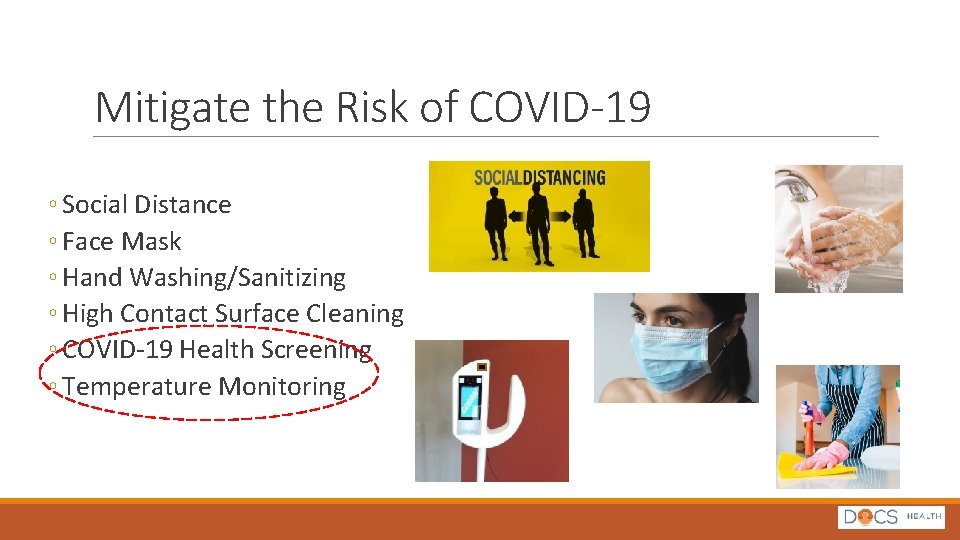 Mitigate the Risk of COVID-19

◦ Social Distance
◦ Face Mask
◦ Hand Washing/Sanitizing
◦ High Contact Surface Cleaning
◦ COVID-19 Health Screening
◦ Temperature Monitoring

SOCIALDISTANCING

DOCS HEALTH